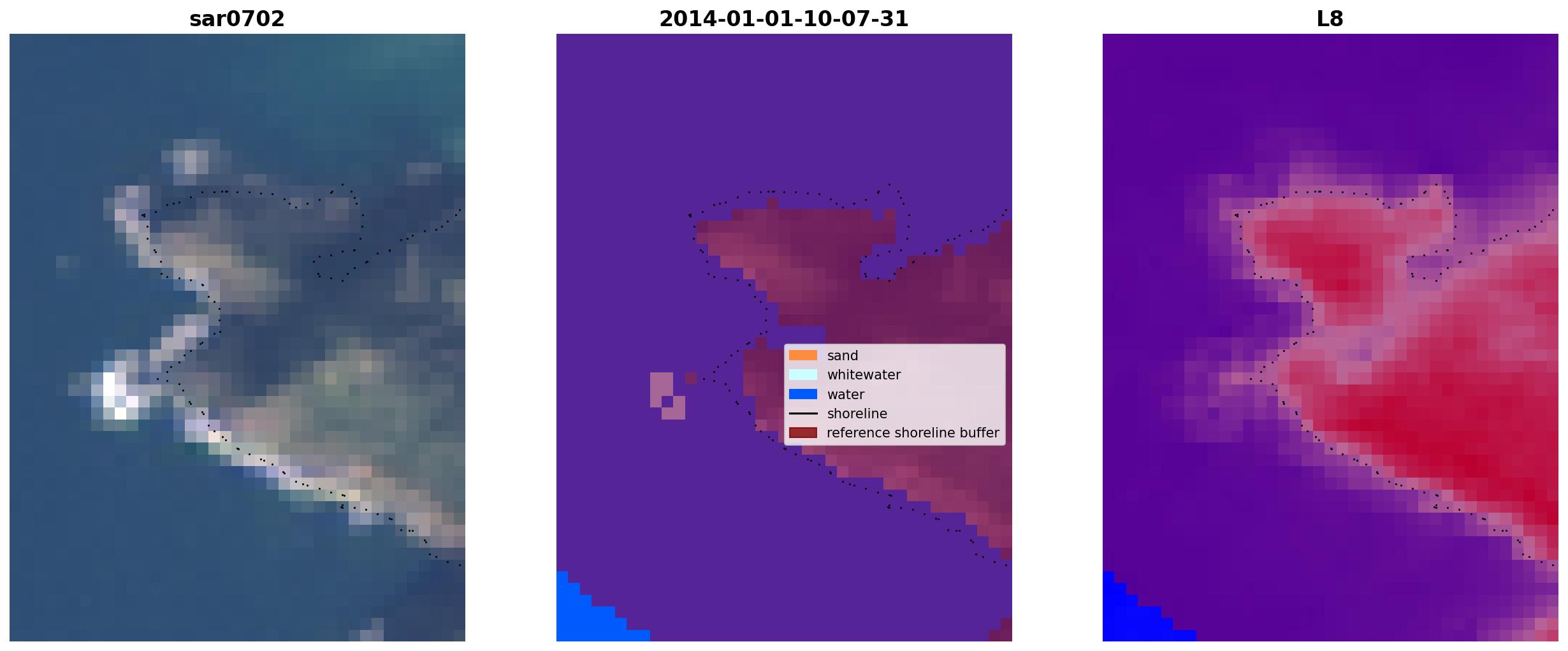 sar0702

2014-01-01-10-07-31

sand
whitewater
water
shoreline
reference shoreline buffer

L8